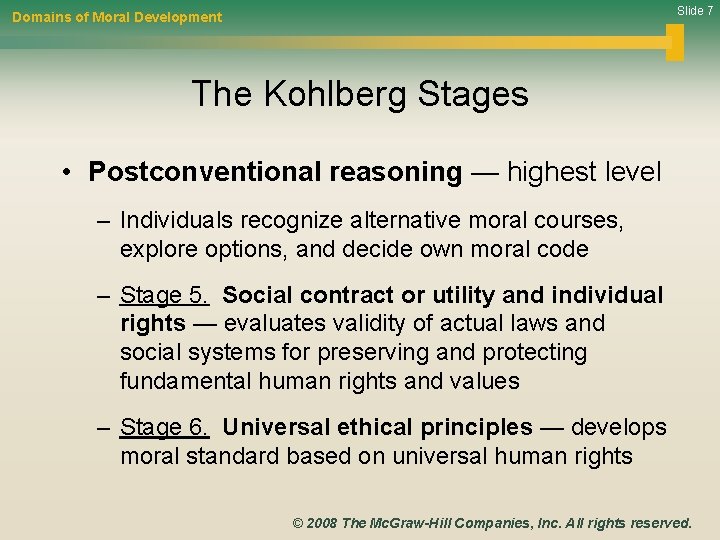 Domains of Moral Development

Slide 7

The Kohlberg Stages

• Postconventional reasoning — highest level

– Individuals recognize alternative moral courses, explore options, and decide own moral code

– Stage 5. Social contract or utility and individual rights — evaluates validity of actual laws and social systems for preserving and protecting fundamental human rights and values

– Stage 6. Universal ethical principles — develops moral standard based on universal human rights

© 2008 The McGraw-Hill Companies, Inc. All rights reserved.